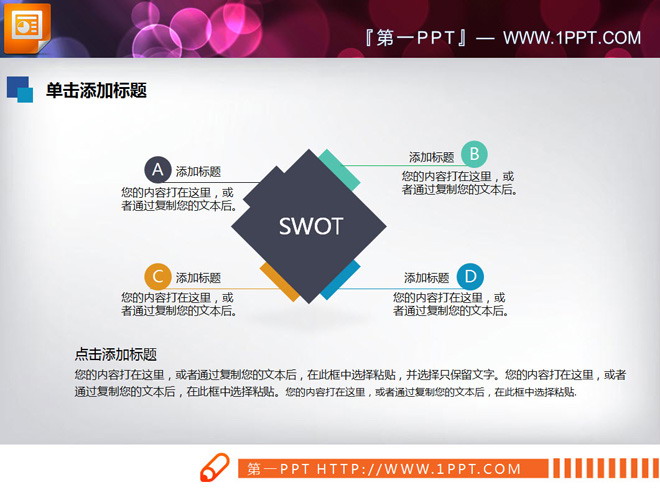 『第一PPT』— WWW.1PPT.COM

单击添加标题

A 添加标题
您的内容打在这里，或者通过复制您的文本后。

添加标题 B
您的内容打在这里，或者通过复制您的文本后。

SWOT

C 添加标题
您的内容打在这里，或者通过复制您的文本后。

添加标题 D
您的内容打在这里，或者通过复制您的文本后。

点击添加标题
您的内容打在这里，或者通过复制您的文本后，在此框中选择粘贴，并选择只保留文字。您的内容打在这里，或者通过复制您的文本后，在此框中选择粘贴。您的内容打在这里，或者通过复制您的文本后，在此框中选择粘贴.

第一PPT HTTP://WWW.1PPT.COM